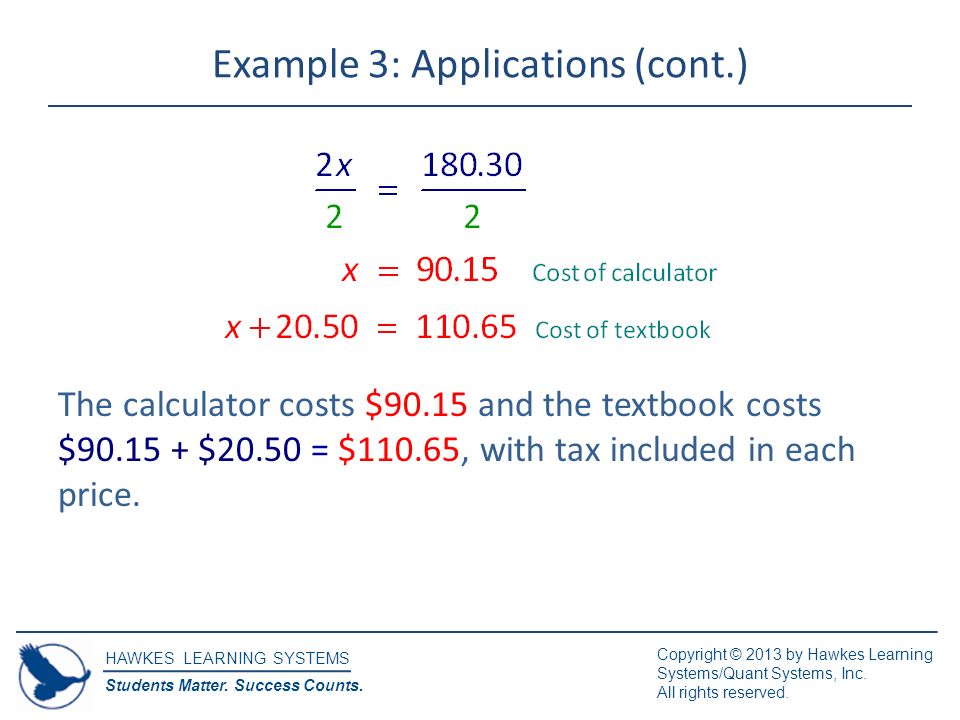 Example 3: Applications (cont.)

$\frac{2x}{2} = \frac{180.30}{2}$

$x = 90.15$ Cost of calculator

$x + 20.50 = 110.65$ Cost of textbook

The calculator costs \$90.15 and the textbook costs \$90.15 + \$20.50 = \$110.65, with tax included in each price.

HAWKES LEARNING SYSTEMS
Students Matter. Success Counts.

Copyright © 2013 by Hawkes Learning Systems/Quant Systems, Inc.
All rights reserved.